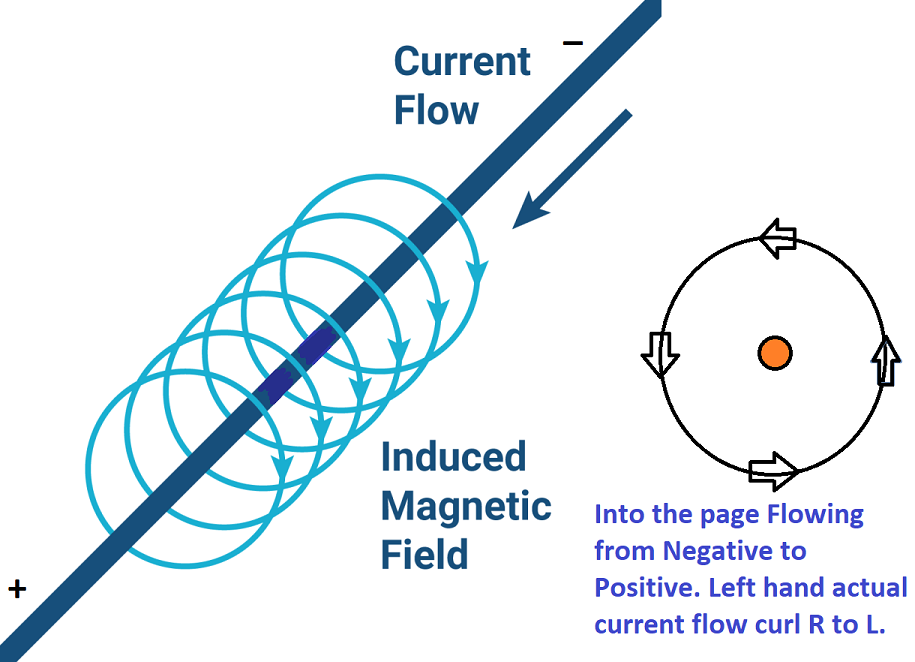 Current Flow

−

Induced Magnetic Field

+

Into the page Flowing from Negative to Positive. Left hand actual current flow curl R to L.